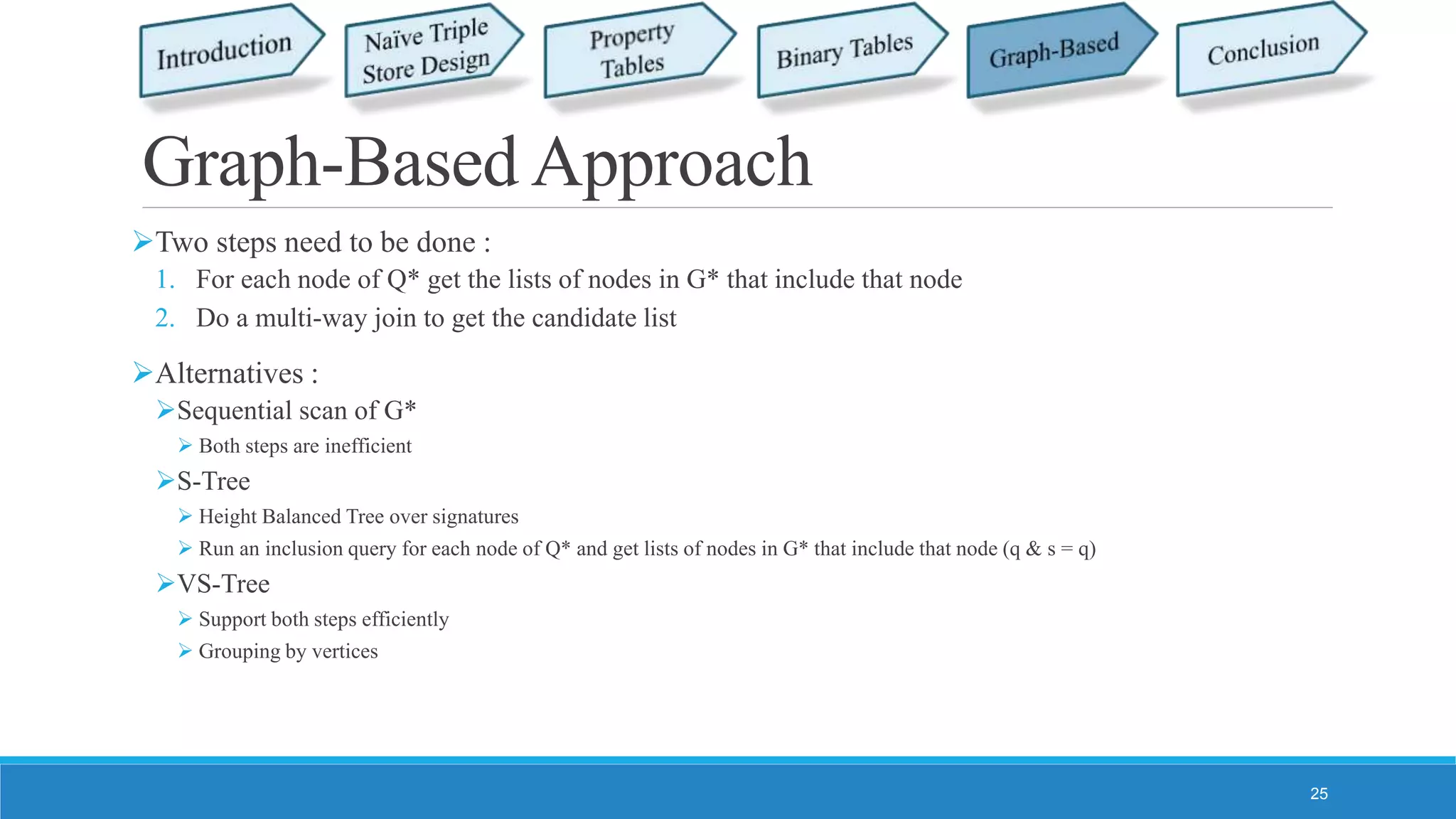 Introduction

Naïve Triple Store Design

Property Tables

Binary Tables

Graph-Based

Conclusion

Graph-Based Approach

➢Two steps need to be done :
1. For each node of Q* get the lists of nodes in G* that include that node
2. Do a multi-way join to get the candidate list

➢Alternatives :
➢Sequential scan of G*
➢ Both steps are inefficient
➢S-Tree
➢ Height Balanced Tree over signatures
➢ Run an inclusion query for each node of Q* and get lists of nodes in G* that include that node (q & s = q)
➢VS-Tree
➢ Support both steps efficiently
➢ Grouping by vertices

25